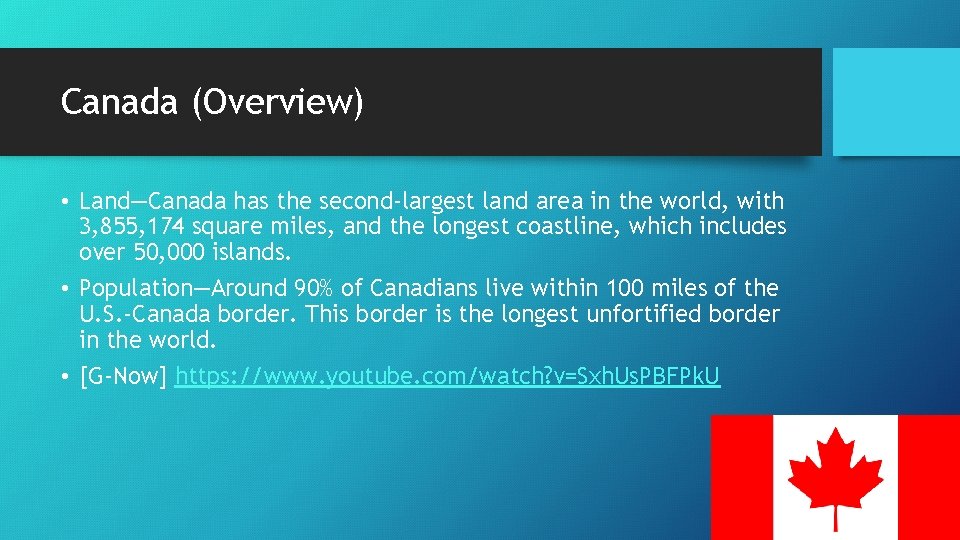 Canada (Overview)

• Land—Canada has the second-largest land area in the world, with 3,855,174 square miles, and the longest coastline, which includes over 50,000 islands.

• Population—Around 90% of Canadians live within 100 miles of the U.S.-Canada border. This border is the longest unfortified border in the world.

• [G-Now] https://www.youtube.com/watch?v=SxhUsPBFPkU